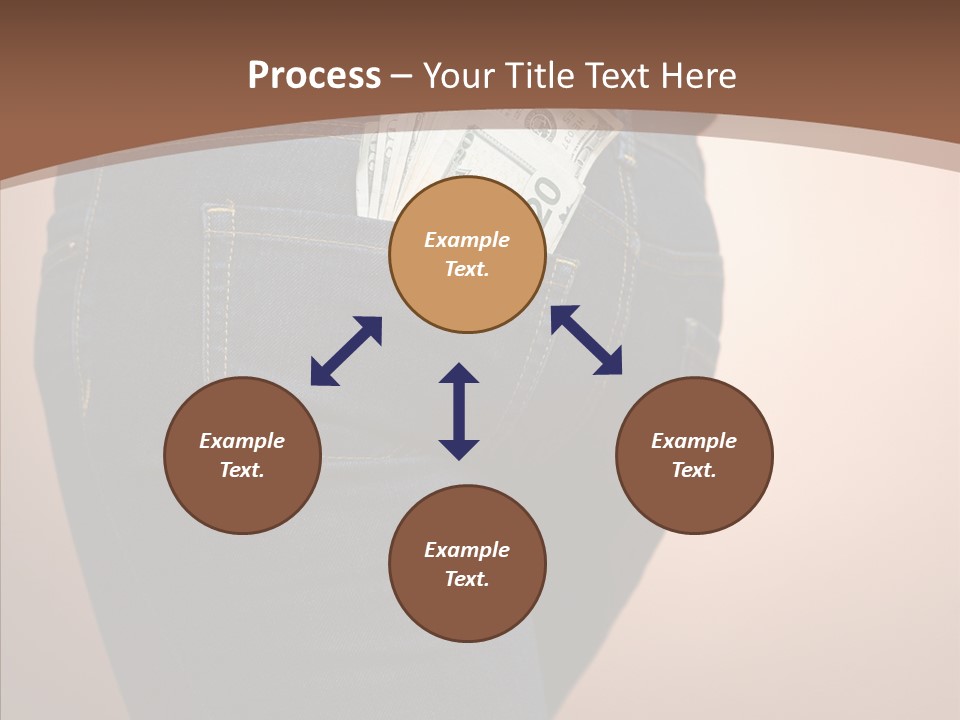 Process – Your Title Text Here

Example Text.

Example Text.

Example Text.

Example Text.